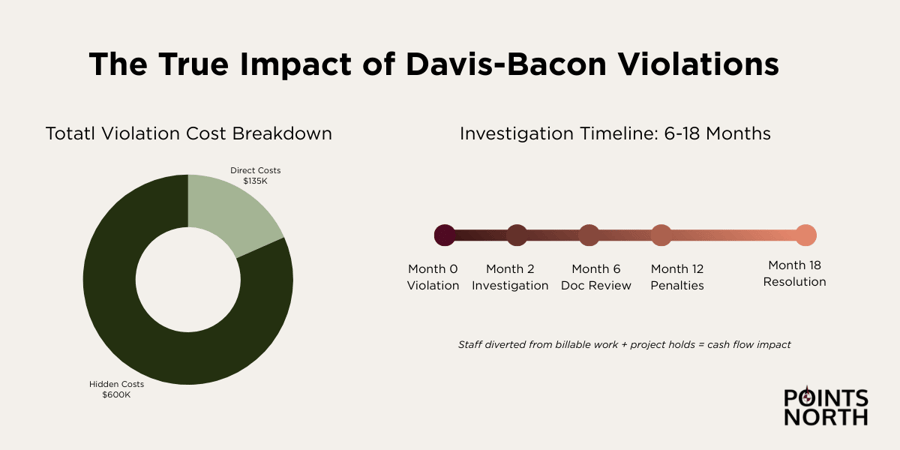 The True Impact of Davis-Bacon Violations

Totatl Violation Cost Breakdown

Direct Costs
$135K

Hidden Costs
$600K

Investigation Timeline: 6-18 Months

Month 0
Violation

Month 2
Investigation

Month 6
Doc Review

Month 12
Penalties

Month 18
Resolution

Staff diverted from billable work + project holds = cash flow impact

POINTS
NORTH